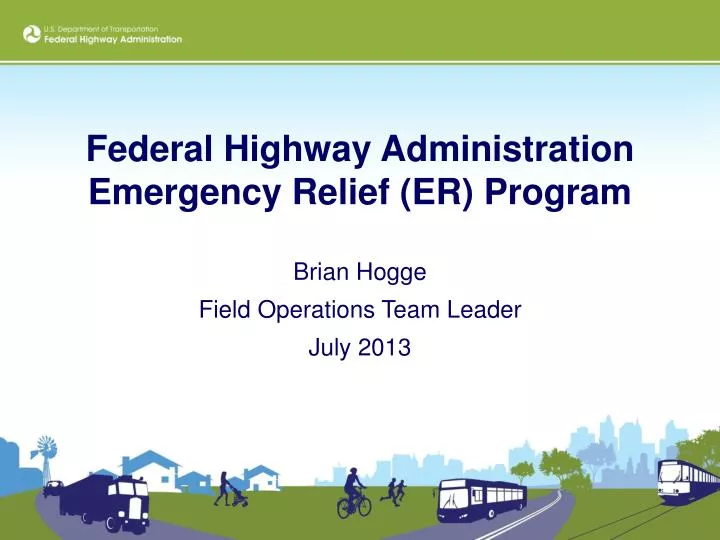 U.S. Department of Transportation
Federal Highway Administration

Federal Highway Administration Emergency Relief (ER) Program

Brian Hogge

Field Operations Team Leader

July 2013